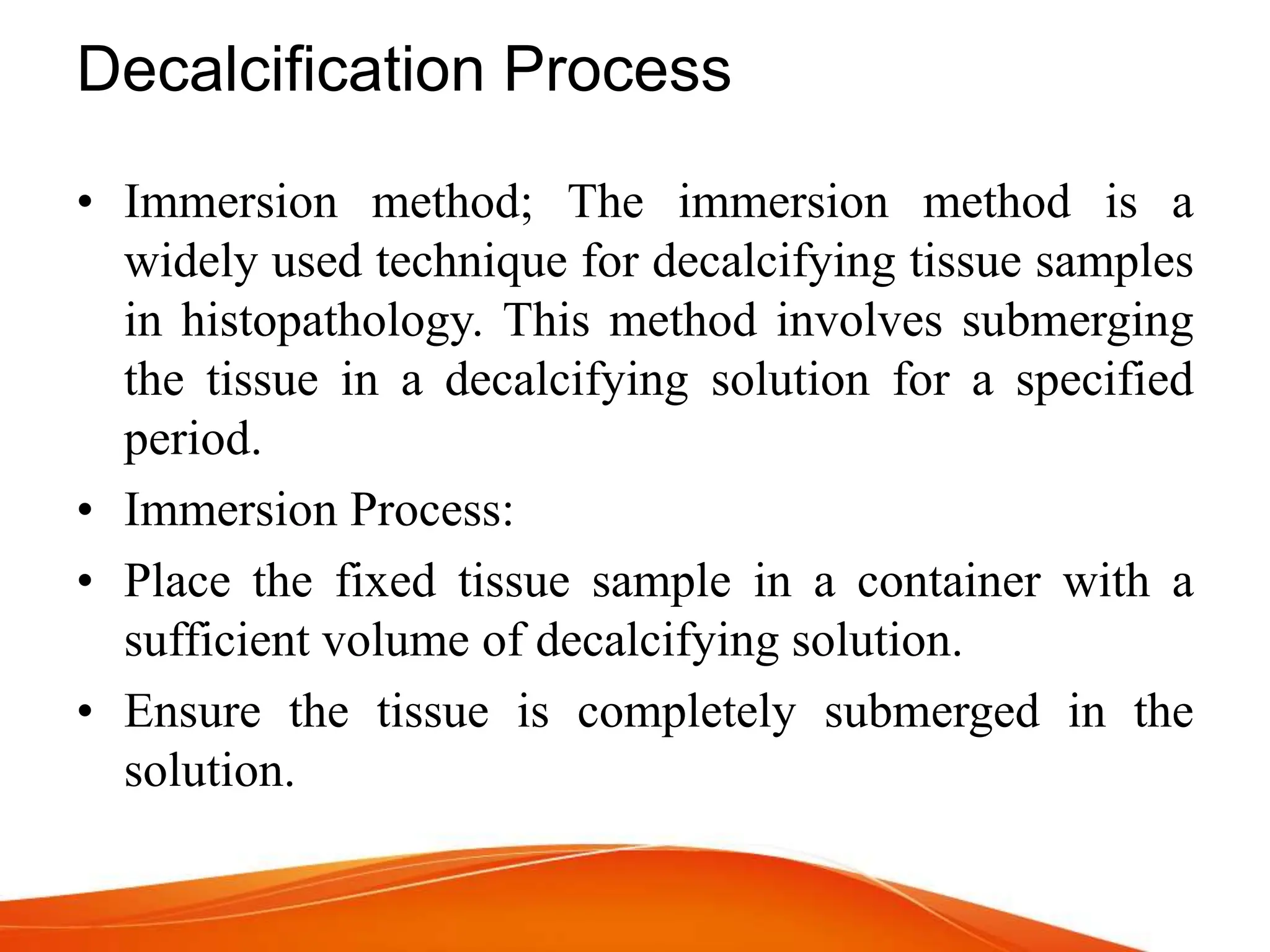 Decalcification Process

• Immersion method; The immersion method is a widely used technique for decalcifying tissue samples in histopathology. This method involves submerging the tissue in a decalcifying solution for a specified period.
• Immersion Process:
• Place the fixed tissue sample in a container with a sufficient volume of decalcifying solution.
• Ensure the tissue is completely submerged in the solution.